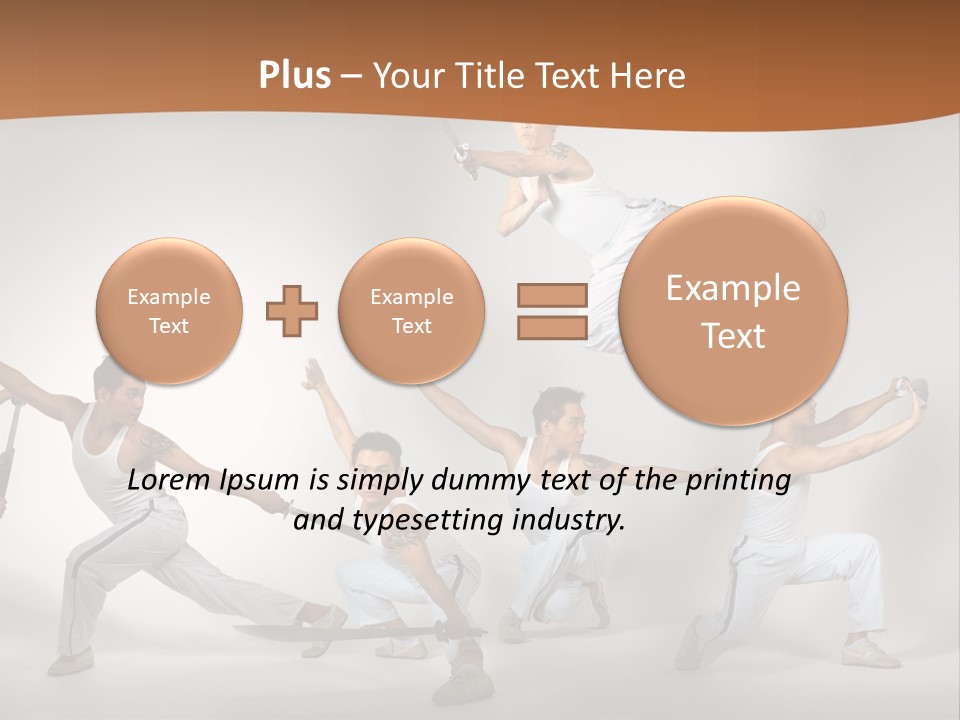 Plus – Your Title Text Here

Example Text

Example Text

Example Text

Lorem Ipsum is simply dummy text of the printing and typesetting industry.